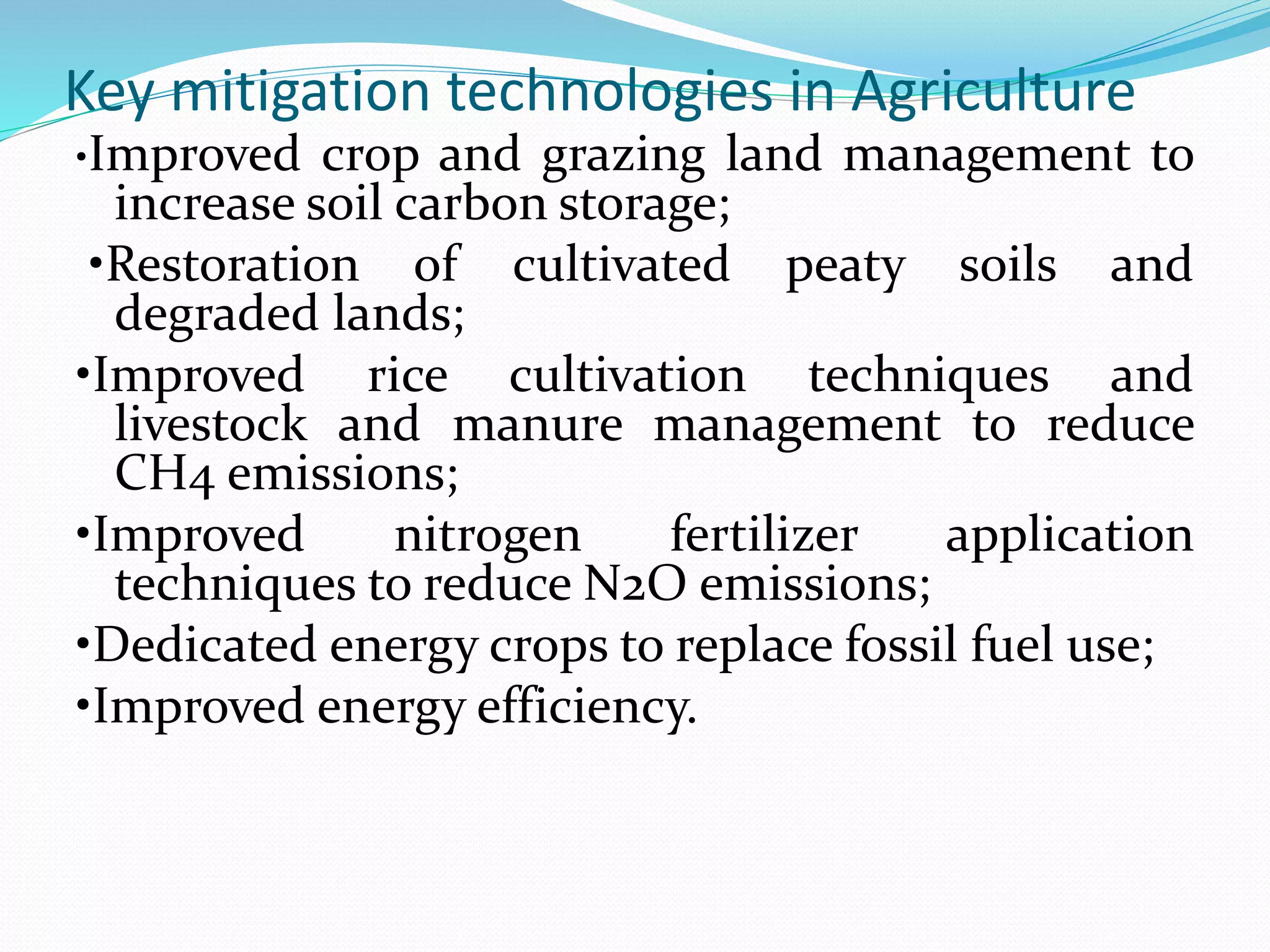 Key mitigation technologies in Agriculture

•Improved crop and grazing land management to increase soil carbon storage;

•Restoration of cultivated peaty soils and degraded lands;

•Improved rice cultivation techniques and livestock and manure management to reduce CH4 emissions;

•Improved nitrogen fertilizer application techniques to reduce N2O emissions;

•Dedicated energy crops to replace fossil fuel use;

•Improved energy efficiency.